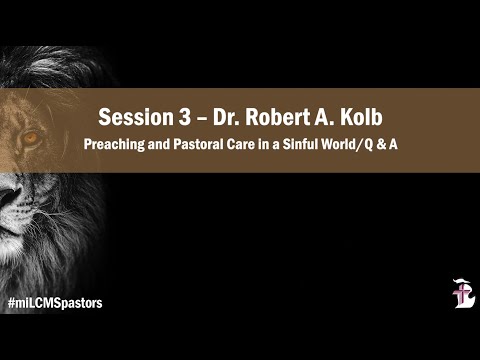 Session 3 – Dr. Robert A. Kolb

Preaching and Pastoral Care in a Sinful World/Q & A

#miLCMSpastors